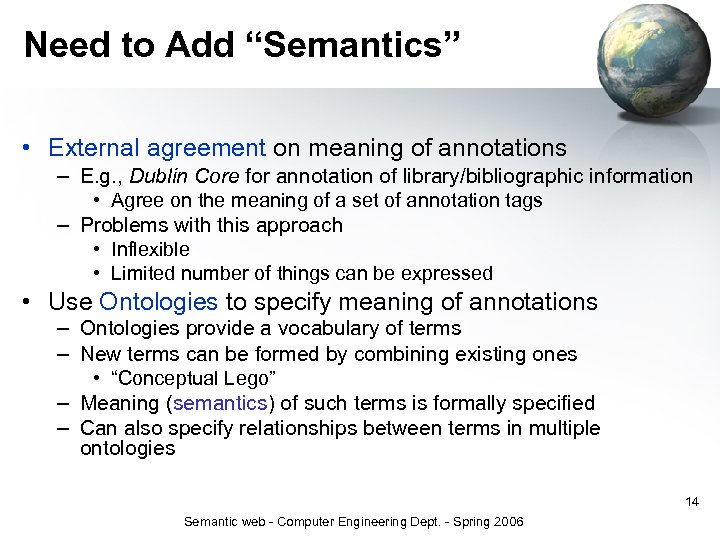 Need to Add “Semantics”

• External agreement on meaning of annotations
– E.g., Dublin Core for annotation of library/bibliographic information
• Agree on the meaning of a set of annotation tags
– Problems with this approach
• Inflexible
• Limited number of things can be expressed

• Use Ontologies to specify meaning of annotations
– Ontologies provide a vocabulary of terms
– New terms can be formed by combining existing ones
• “Conceptual Lego”
– Meaning (semantics) of such terms is formally specified
– Can also specify relationships between terms in multiple ontologies

14

Semantic web - Computer Engineering Dept. - Spring 2006